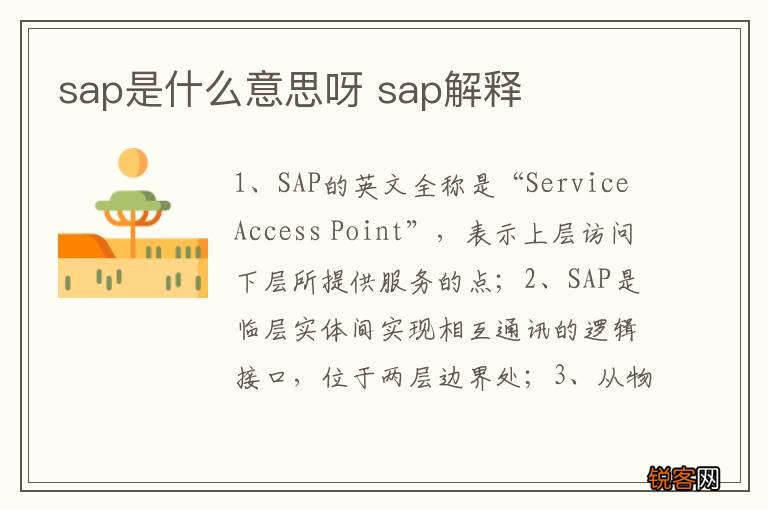 sap是什么意思呀 sap解释

1、SAP的英文全称是“Service Access Point”，表示上层访问下层所提供服务的点；2、SAP是临层实体间实现相互通讯的逻辑接口，位于两层边界处；3、从物

锐客网